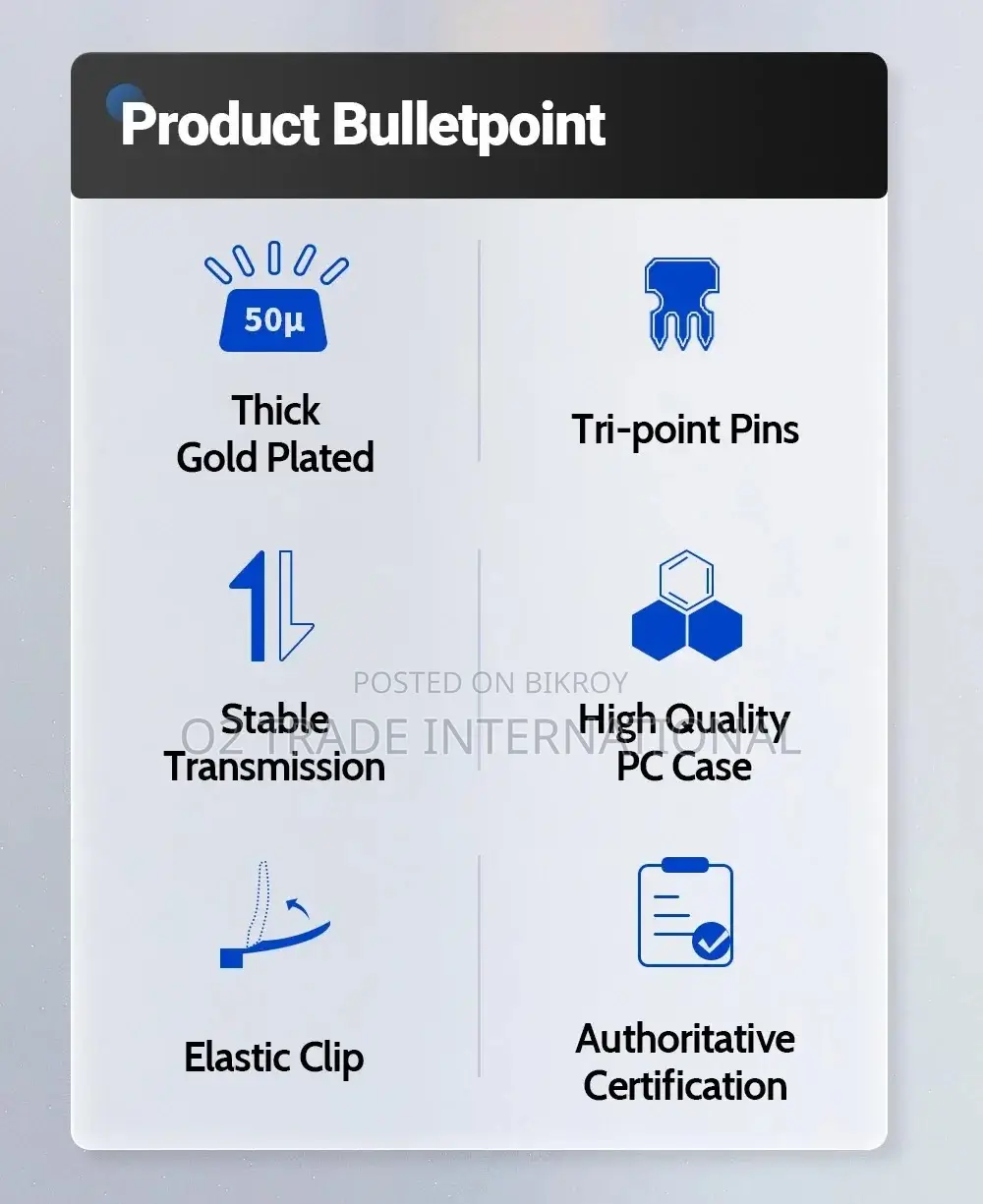 Product Bulletpoint

50μ

Thick Gold Plated

Tri-point Pins

Stable Transmission

High Quality PC Case

POSTED ON BIKROY
OZ TRADE INTERNATIONAL

Elastic Clip

Authoritative Certification